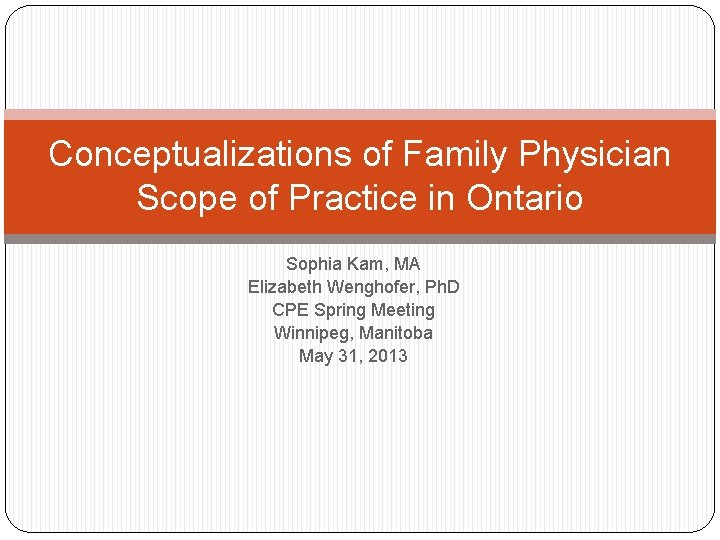 Conceptualizations of Family Physician Scope of Practice in Ontario

Sophia Kam, MA
Elizabeth Wenghofer, PhD
CPE Spring Meeting
Winnipeg, Manitoba
May 31, 2013